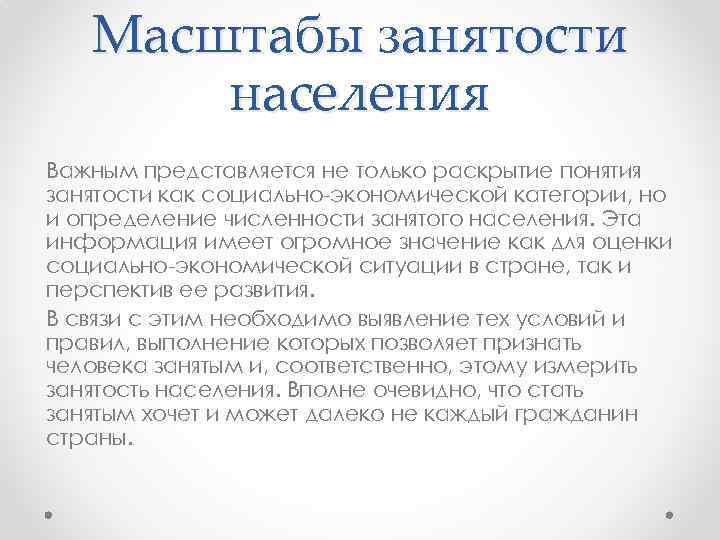 Масштабы занятости населения

Важным представляется не только раскрытие понятия занятости как социально-экономической категории, но и определение численности занятого населения. Эта информация имеет огромное значение как для оценки социально-экономической ситуации в стране, так и перспектив ее развития.

В связи с этим необходимо выявление тех условий и правил, выполнение которых позволяет признать человека занятым и, соответственно, этому измерить занятость населения. Вполне очевидно, что стать занятым хочет и может далеко не каждый гражданин страны.